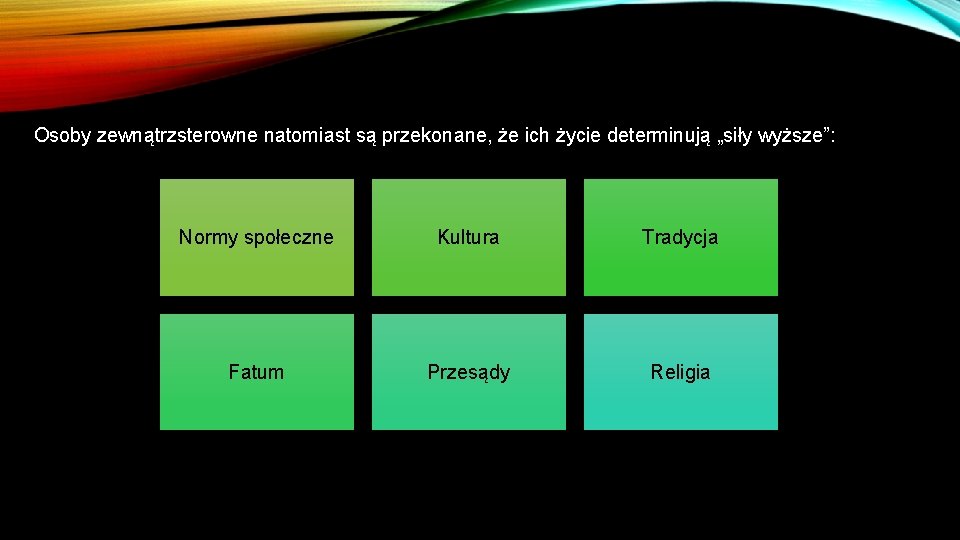 Osoby zewnątrzsterowne natomiast są przekonane, że ich życie determinują „siły wyższe”:

Normy społeczne

Kultura

Tradycja

Fatum

Przesądy

Religia